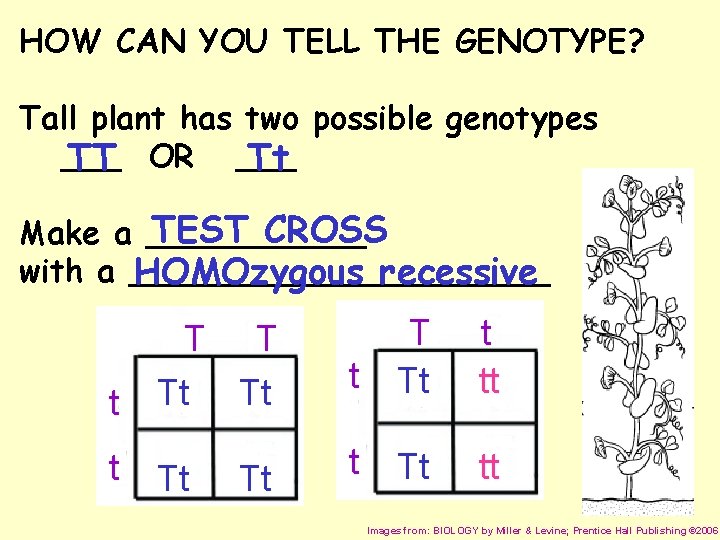 HOW CAN YOU TELL THE GENOTYPE?

Tall plant has two possible genotypes
TT OR Tt

Make a TEST CROSS
with a HOMOzygous recessive

|   | T | T |
|---|---|---|
| t | Tt | Tt |
| t | Tt | Tt |

|   | T | t |
|---|---|---|
| t | Tt | tt |
| t | Tt | tt |

Images from: BIOLOGY by Miller & Levine; Prentice Hall Publishing ©2006